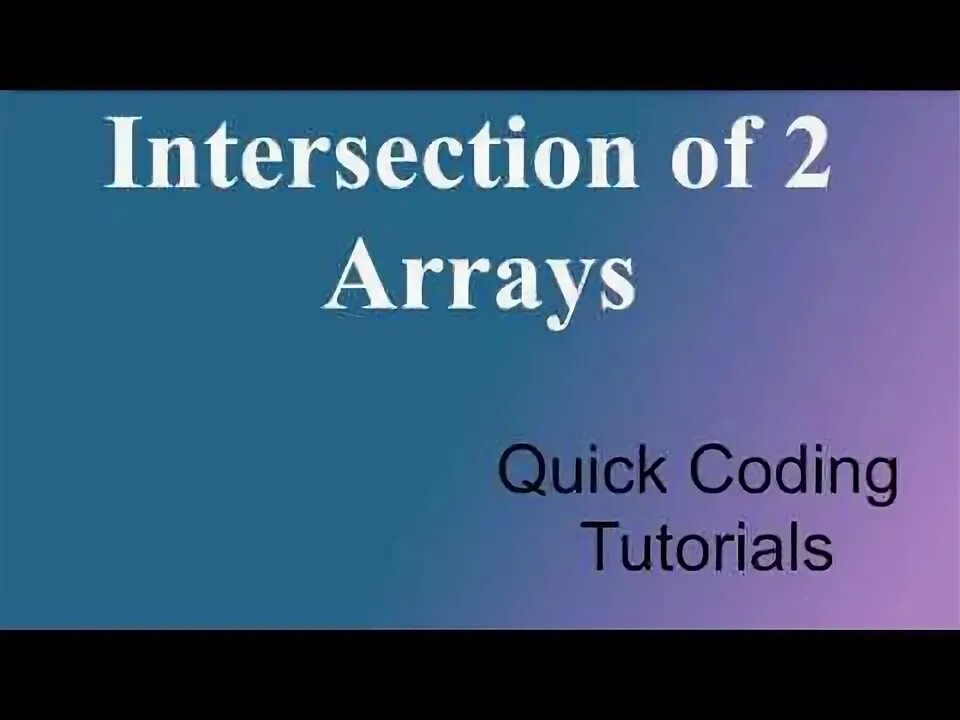 Intersection of 2 Arrays

Quick Coding Tutorials